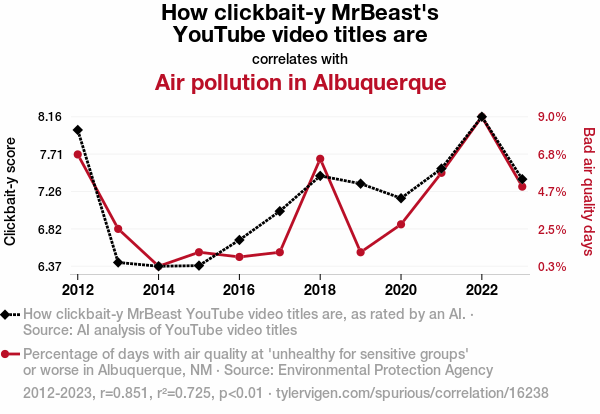 How clickbait-y MrBeast's YouTube video titles are

correlates with

Air pollution in Albuquerque

Clickbait-y score

8.16
7.71
7.26
6.82
6.37

Bad air quality days

9.0%
6.8%
4.7%
2.5%
0.3%

2012 2014 2016 2018 2020 2022

How clickbait-y MrBeast YouTube video titles are, as rated by an AI. · Source: AI analysis of YouTube video titles

Percentage of days with air quality at 'unhealthy for sensitive groups' or worse in Albuquerque, NM · Source: Environmental Protection Agency

2012-2023, r=0.851, r²=0.725, p<0.01 · tylervigen.com/spurious/correlation/16238